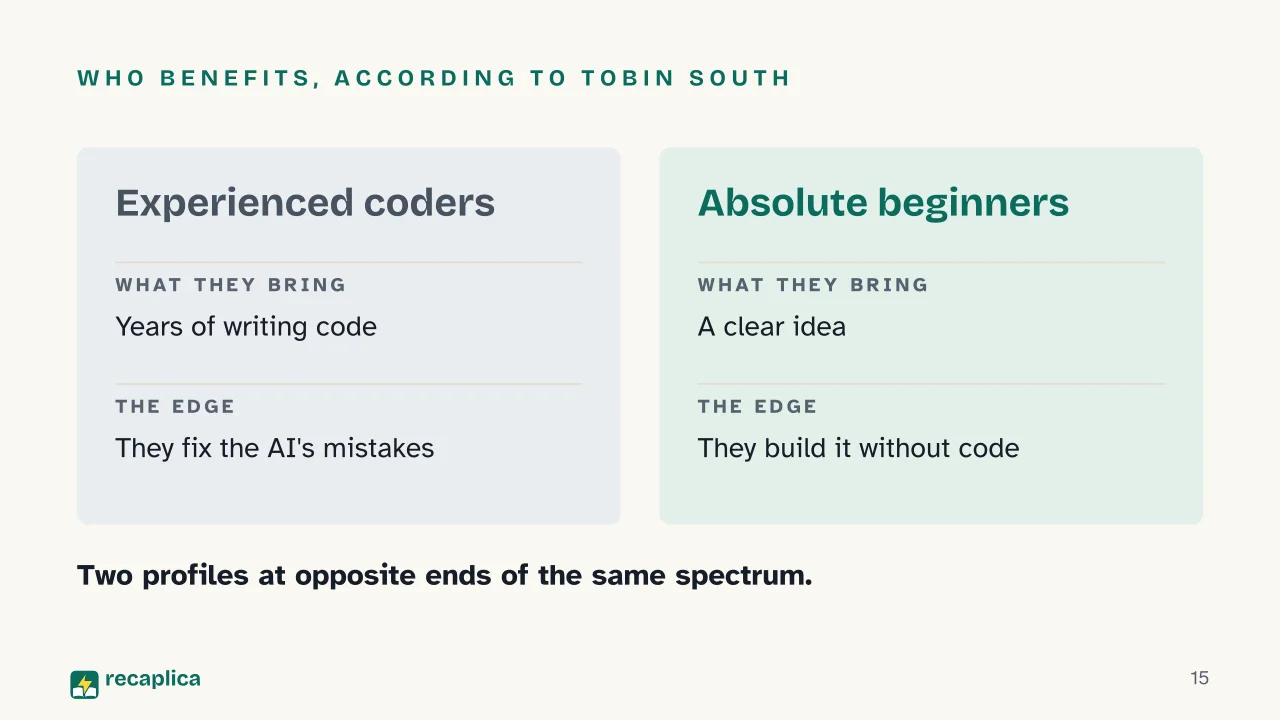 WHO BENEFITS, ACCORDING TO TOBIN SOUTH

Experienced coders

WHAT THEY BRING

Years of writing code

THE EDGE

They fix the AI's mistakes

Absolute beginners

WHAT THEY BRING

A clear idea

THE EDGE

They build it without code

Two profiles at opposite ends of the same spectrum.

recaplica

15